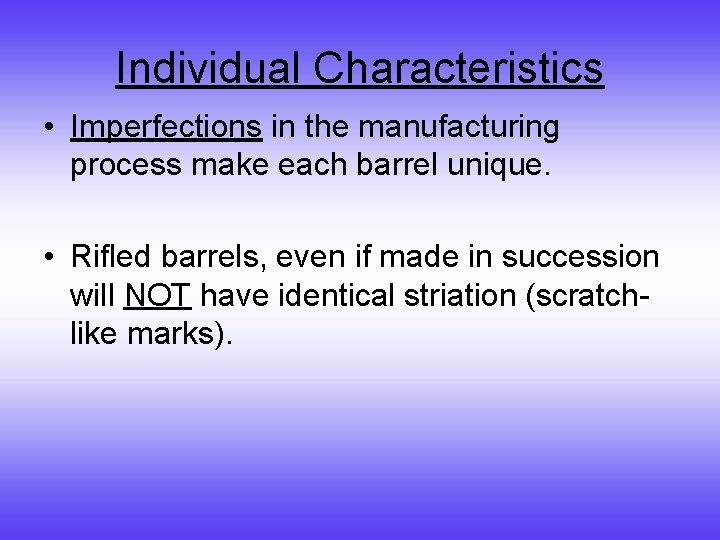 Individual Characteristics

• Imperfections in the manufacturing process make each barrel unique.

• Rifled barrels, even if made in succession will NOT have identical striation (scratch-like marks).